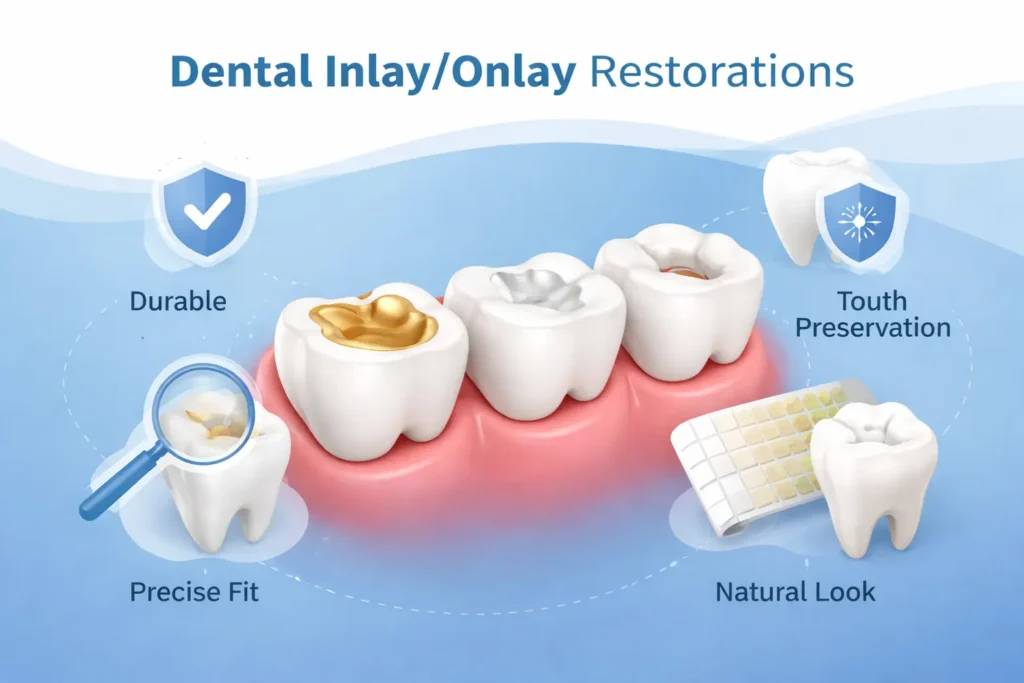 Dental Inlay/Onlay Restorations

Durable

Touth Preservation

Precise Fit

Natural Look